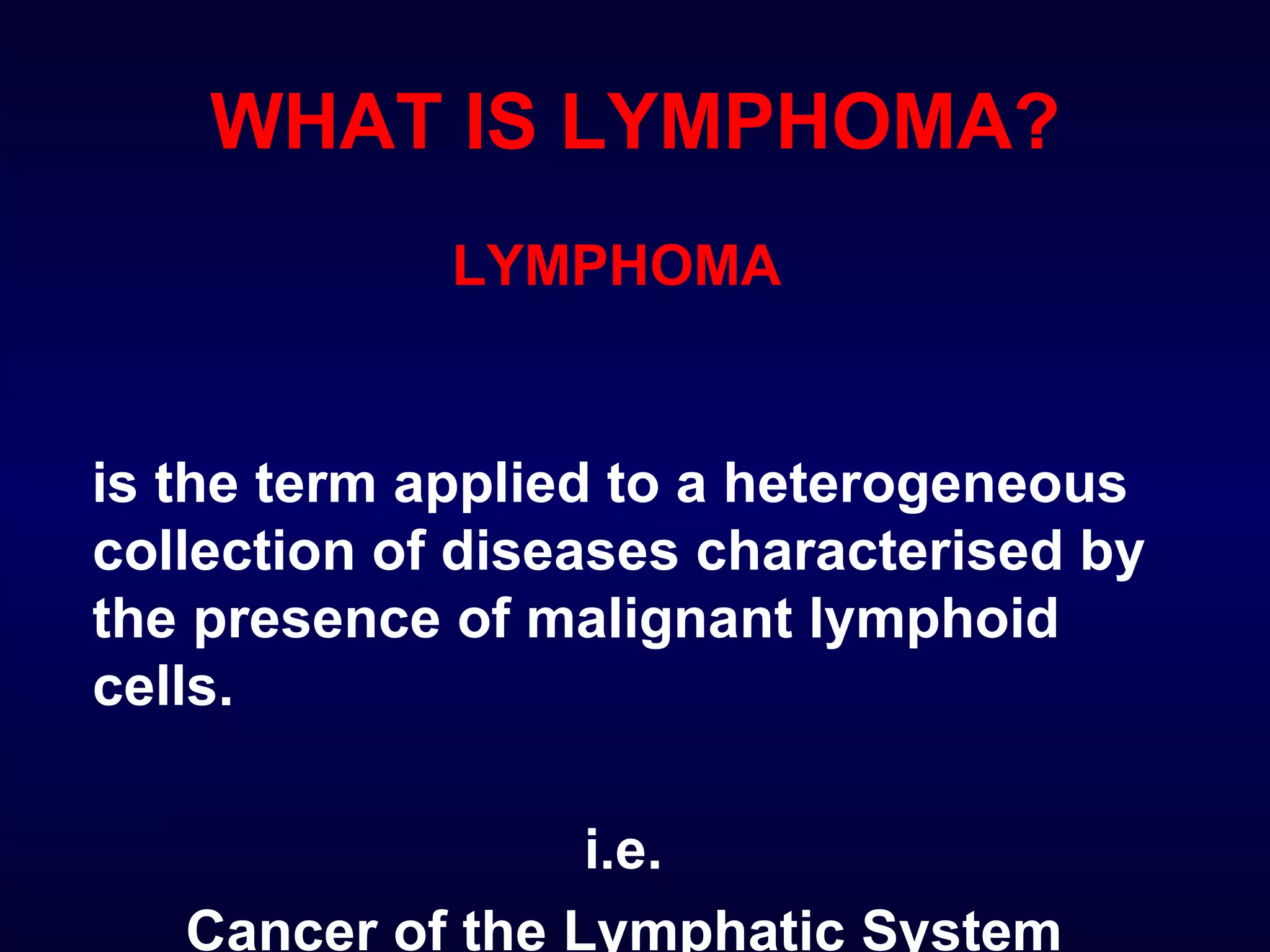 WHAT IS LYMPHOMA?

LYMPHOMA

is the term applied to a heterogeneous collection of diseases characterised by the presence of malignant lymphoid cells.

i.e.

Cancer of the Lymphatic System